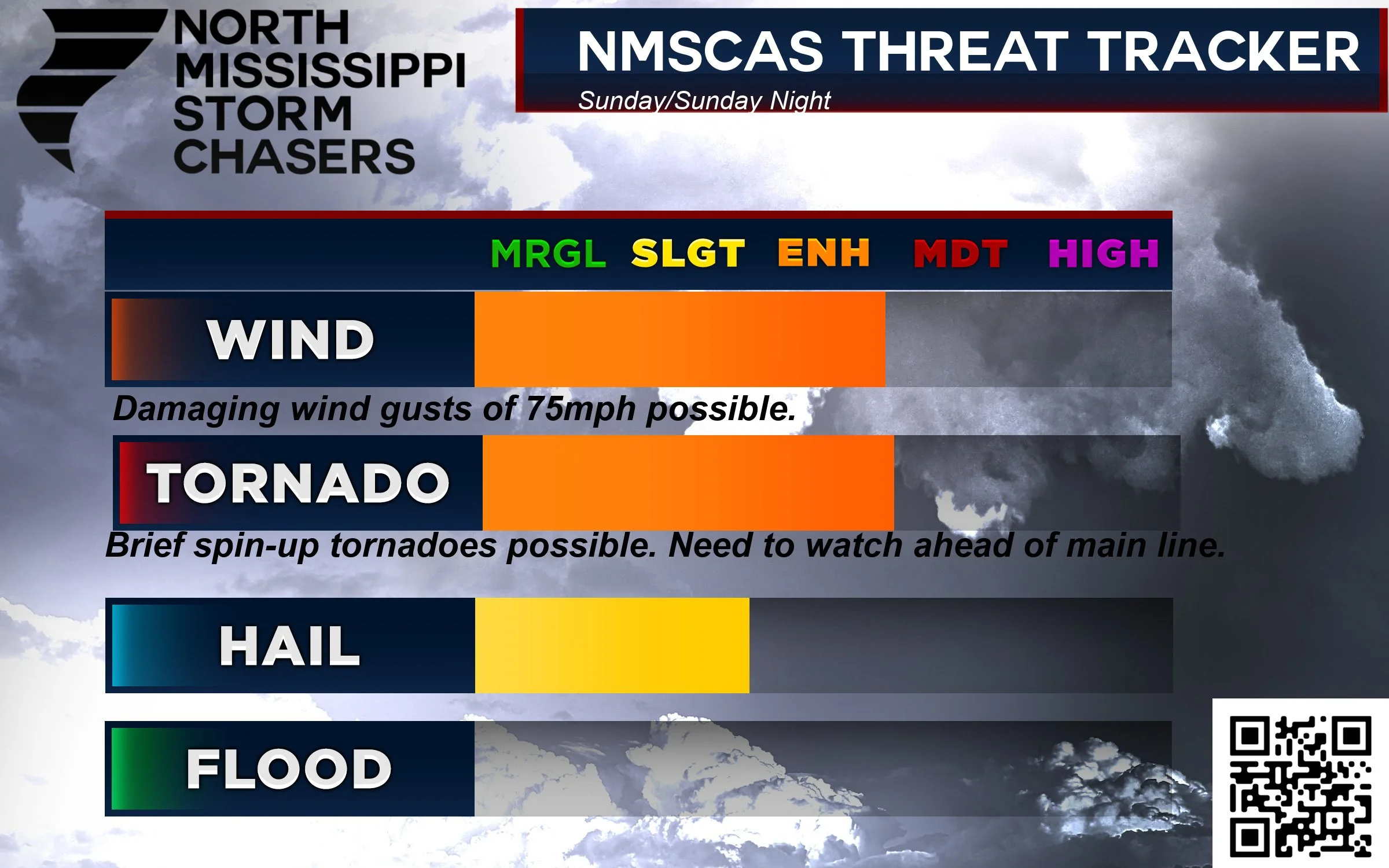 NORTH MISSISSIPPI STORM CHASERS

NMSCAS THREAT TRACKER
Sunday/Sunday Night

MRGL SLGT ENH MDT HIGH

WIND
Damaging wind gusts of 75mph possible.

TORNADO
Brief spin-up tornadoes possible. Need to watch ahead of main line.

HAIL

FLOOD